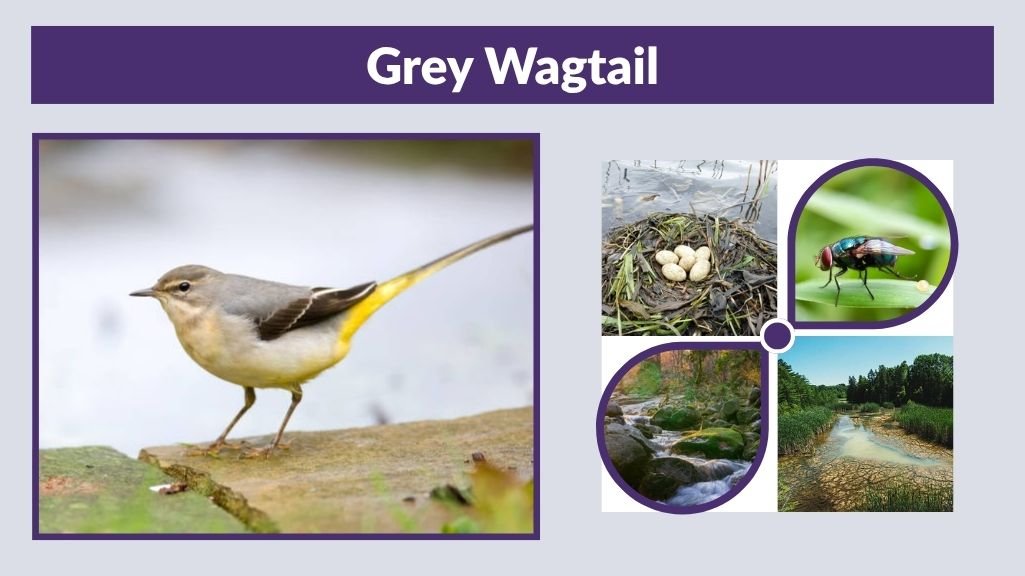 Grey Wagtail